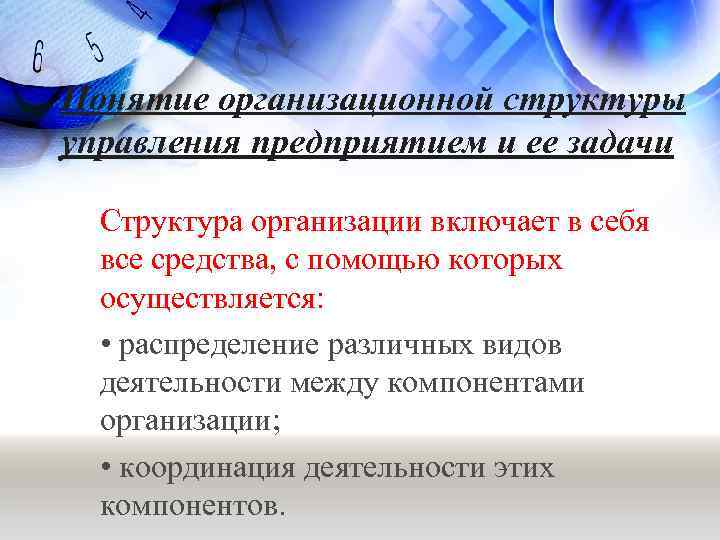 6 5 4

Понятие организационной структуры управления предприятием и ее задачи

Структура организации включает в себя все средства, с помощью которых осуществляется:

• распределение различных видов деятельности между компонентами организации;

• координация деятельности этих компонентов.